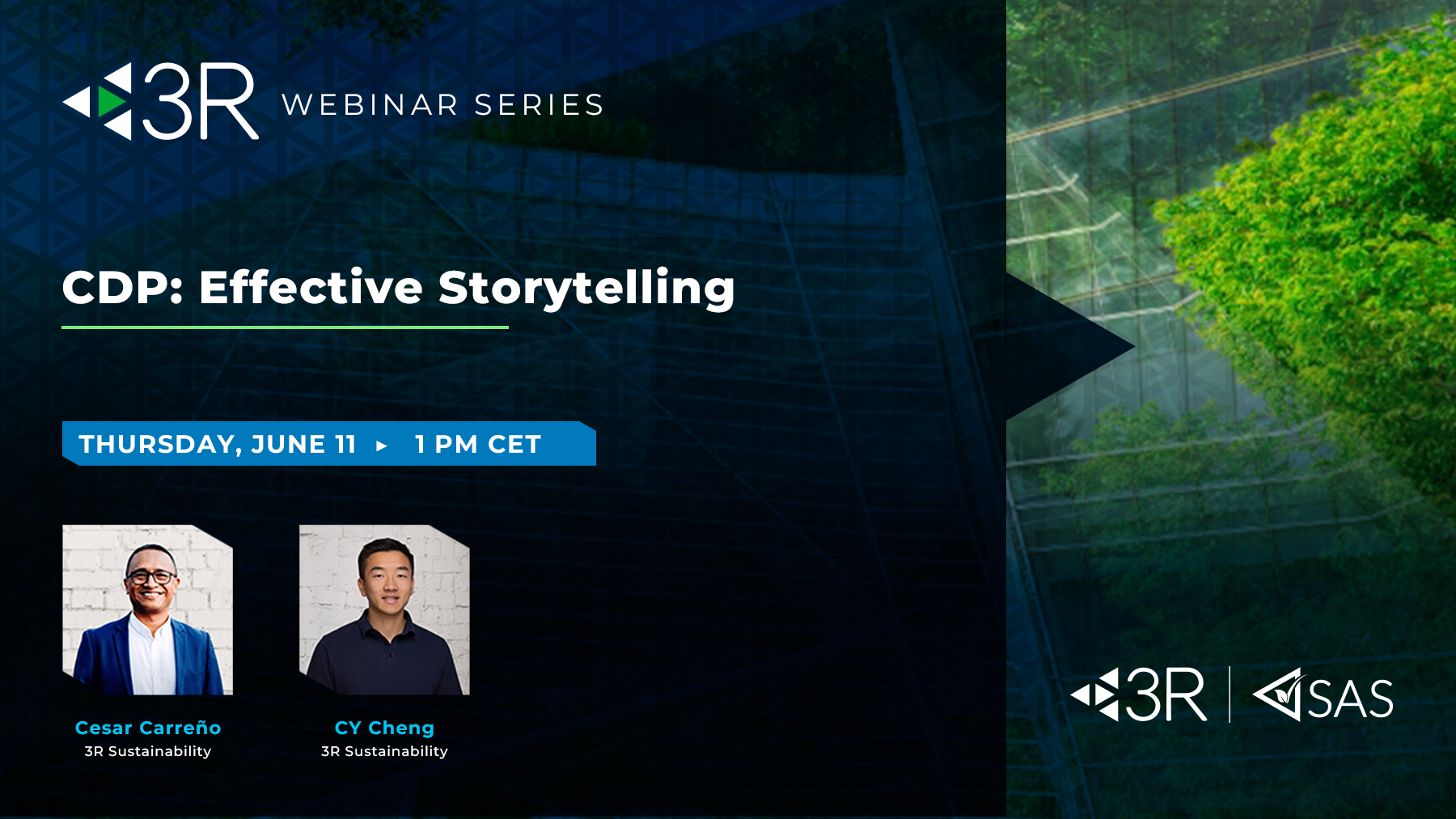 3R WEBINAR SERIES

CDP: Effective Storytelling

THURSDAY, JUNE 11 ▸ 1 PM CET

Cesar Carreño
3R Sustainability

CY Cheng
3R Sustainability

3R | SAS